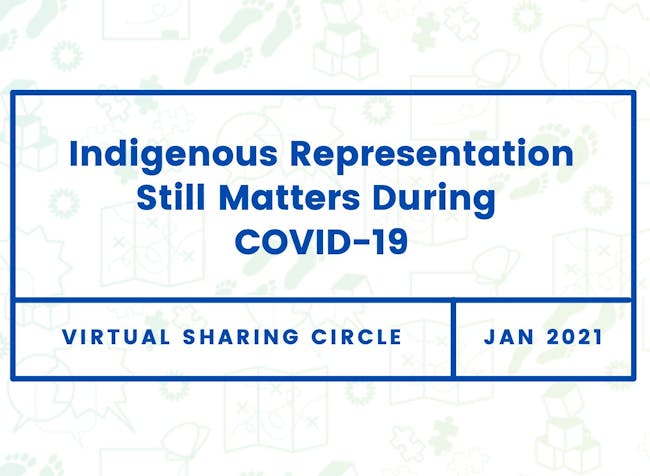 Indigenous Representation Still Matters During COVID-19

VIRTUAL SHARING CIRCLE

JAN 2021